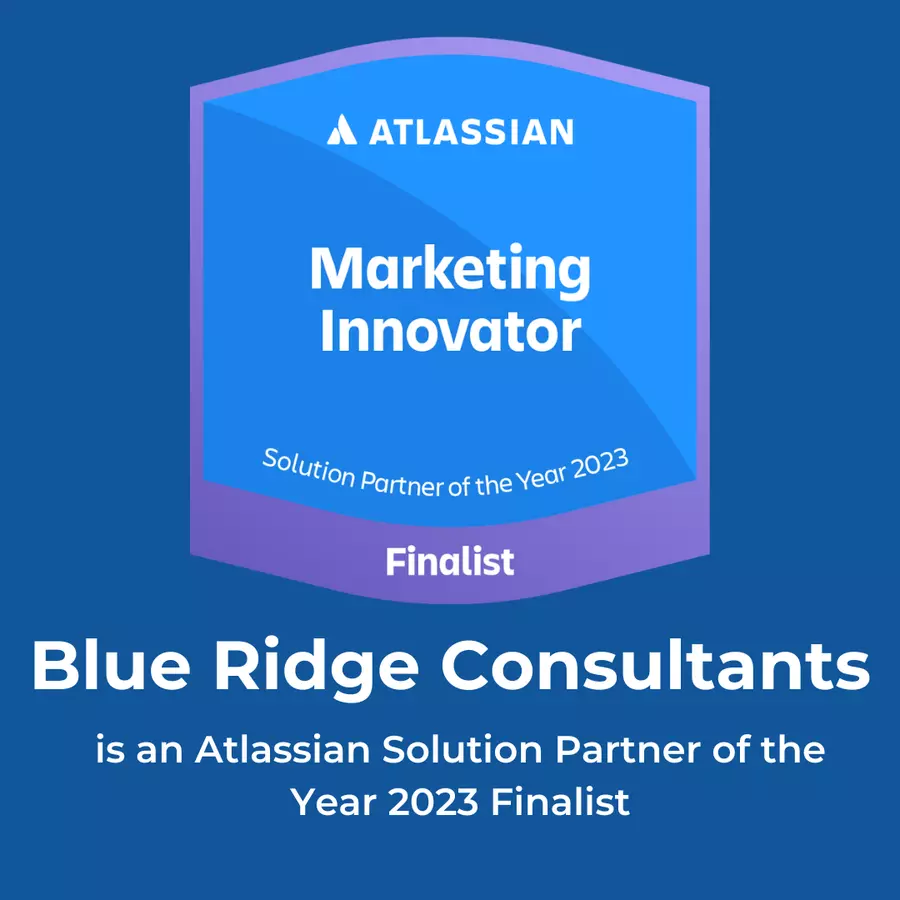 ATLASSIAN

Marketing Innovator

Solution Partner of the Year 2023

Finalist

Blue Ridge Consultants

is an Atlassian Solution Partner of the Year 2023 Finalist